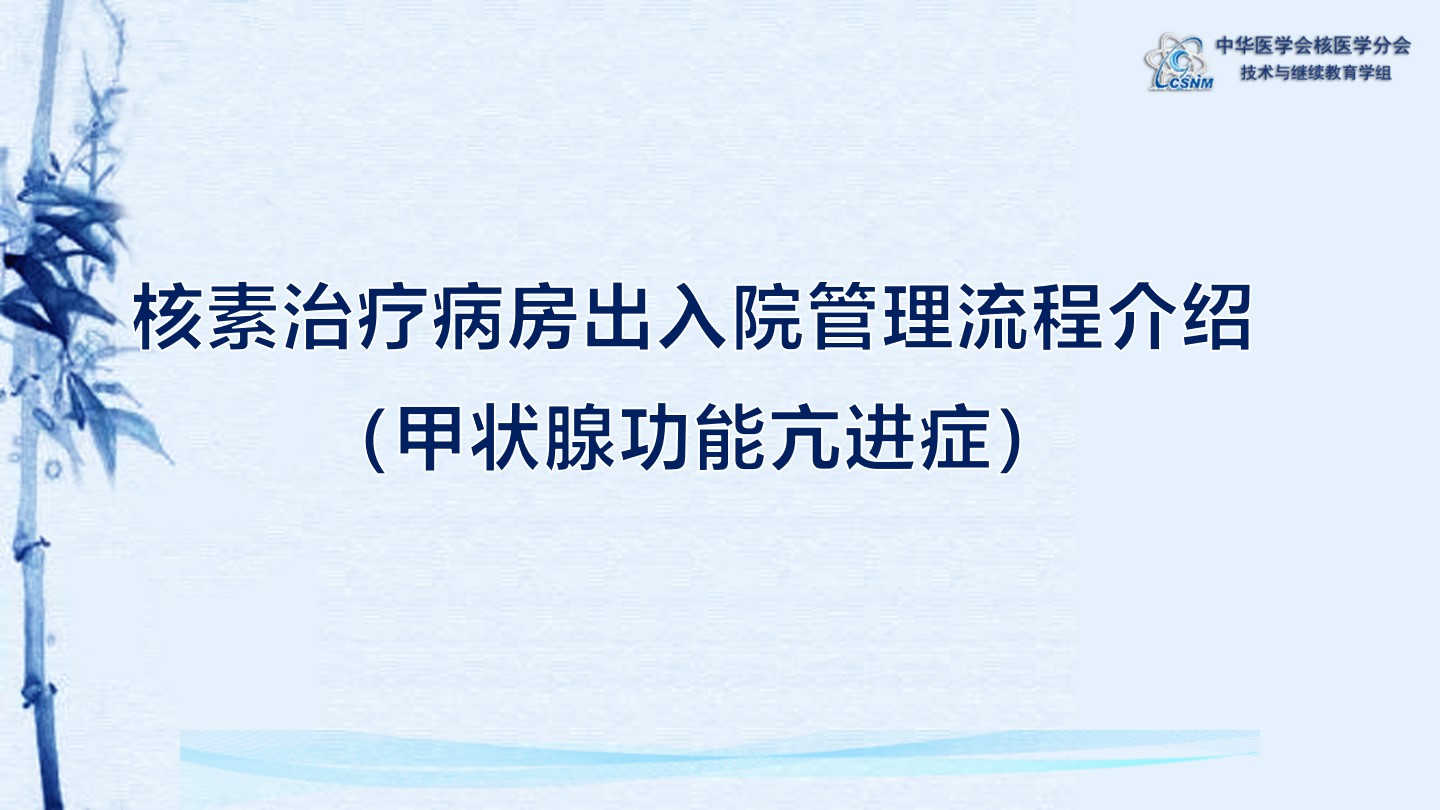 CSNM 中华医学会核医学分会
技术与继续教育学组

核素治疗病房出入院管理流程介绍
（甲状腺功能亢进症）